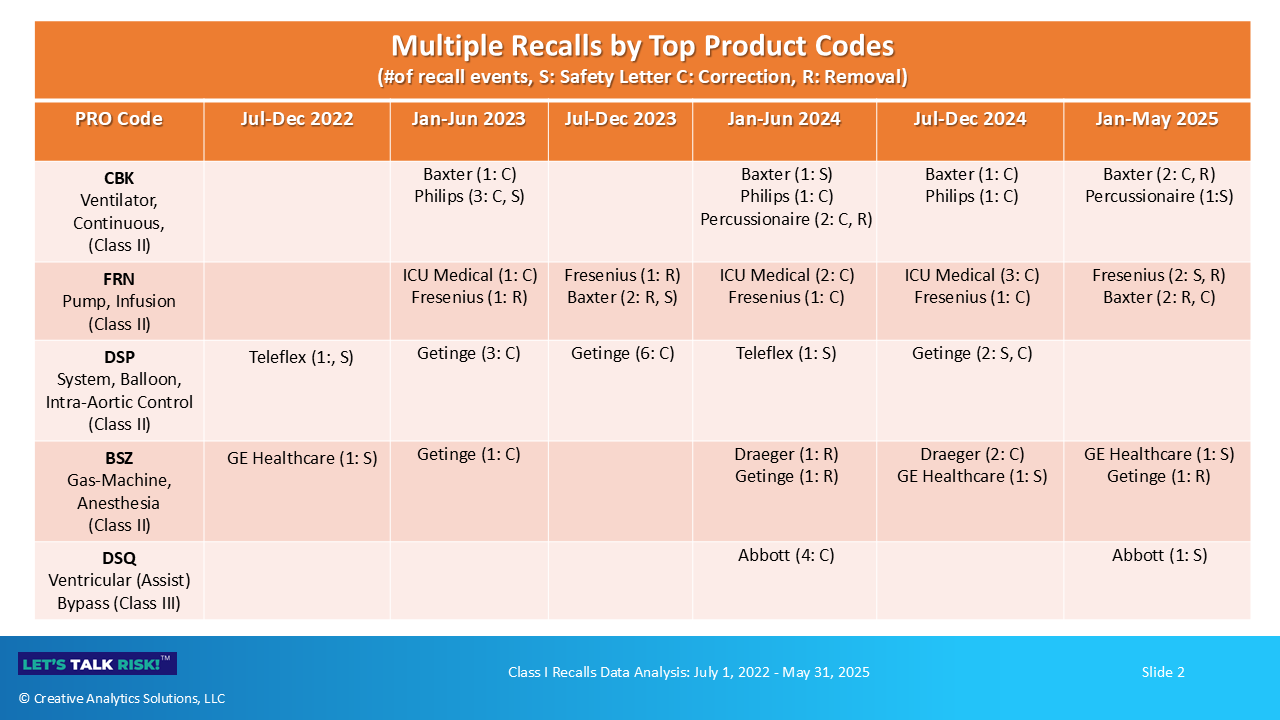 Multiple Recalls by Top Product Codes
(#of recall events, S: Safety Letter C: Correction, R: Removal)

| PRO Code | Jul-Dec 2022 | Jan-Jun 2023 | Jul-Dec 2023 | Jan-Jun 2024 | Jul-Dec 2024 | Jan-May 2025 |
|---|---|---|---|---|---|---|
| CBK Ventilator, Continuous, (Class II) | | Baxter (1: C) Philips (3: C, S) | | Baxter (1: S) Philips (1: C) Percussionaire (2: C, R) | Baxter (1: C) Philips (1: C) | Baxter (2: C, R) Percussionaire (1:S) |
| FRN Pump, Infusion (Class II) | | ICU Medical (1: C) Fresenius (1: R) | Fresenius (1: R) Baxter (2: R, S) | ICU Medical (2: C) Fresenius (1: C) | ICU Medical (3: C) Fresenius (1: C) | Fresenius (2: S, R) Baxter (2: R, C) |
| DSP System, Balloon, Intra-Aortic Control (Class II) | Teleflex (1:, S) | Getinge (3: C) | Getinge (6: C) | Teleflex (1: S) | Getinge (2: S, C) | |
| BSZ Gas-Machine, Anesthesia (Class II) | GE Healthcare (1: S) | Getinge (1: C) | | Draeger (1: R) Getinge (1: R) | Draeger (2: C) GE Healthcare (1: S) | GE Healthcare (1: S) Getinge (1: R) |
| DSQ Ventricular (Assist) Bypass (Class III) | | | | Abbott (4: C) | | Abbott (1: S) |

LET'S TALK RISK!™
© Creative Analytics Solutions, LLC
Class I Recalls Data Analysis: July 1, 2022 - May 31, 2025
Slide 2